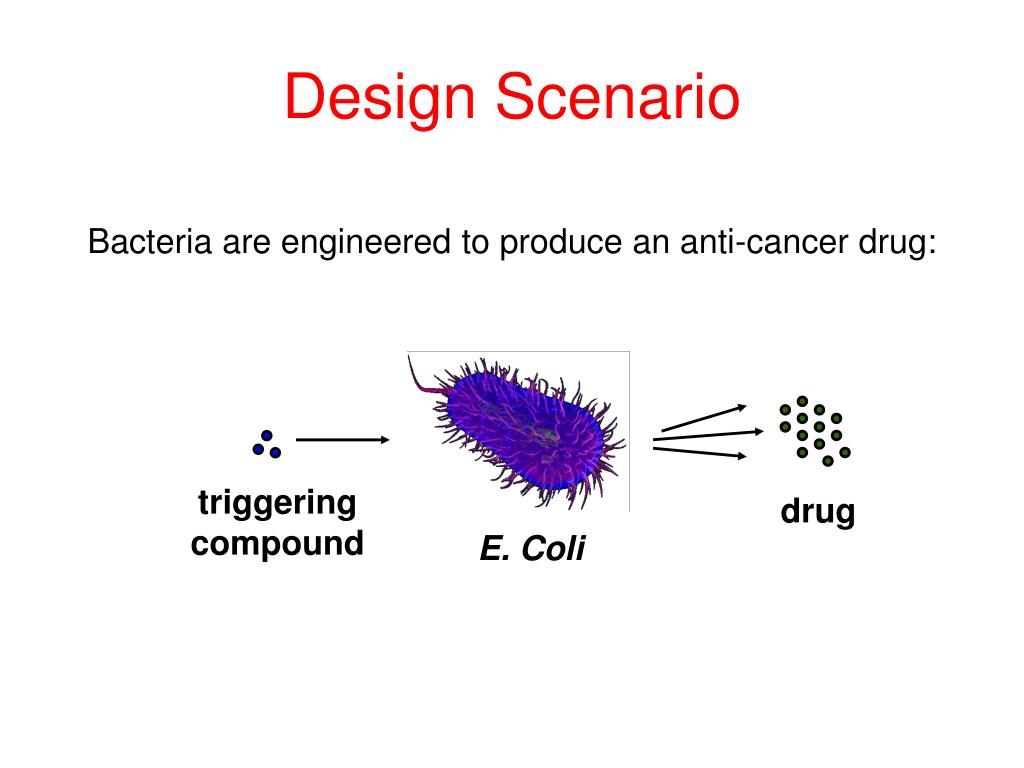 Design Scenario

Bacteria are engineered to produce an anti-cancer drug:

triggering compound

E. Coli

drug